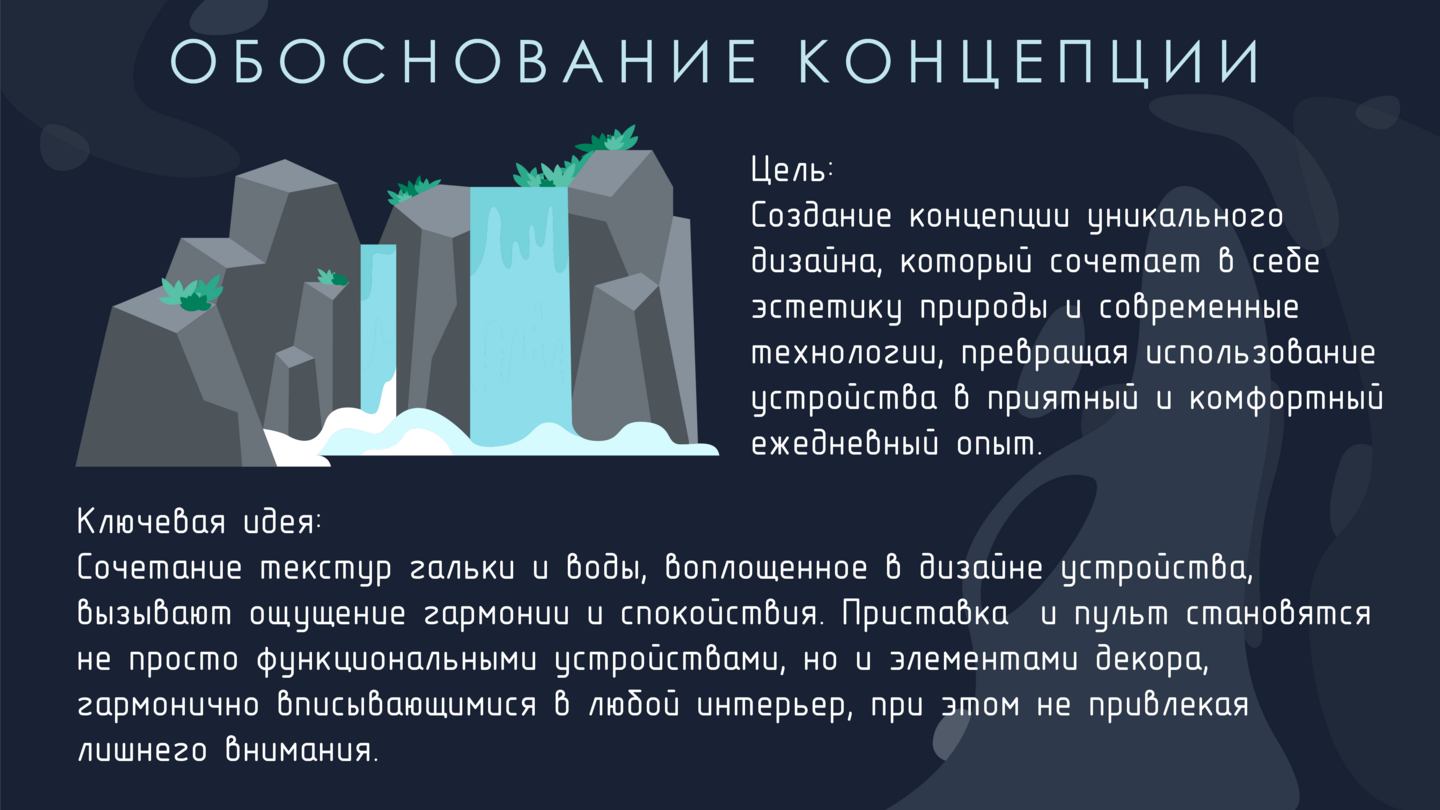 ОБОСНОВАНИЕ КОНЦЕПЦИИ

Цель:
Создание концепции уникального дизайна, который сочетает в себе эстетику природы и современные технологии, превращая использование устройства в приятный и комфортный ежедневный опыт.

Ключевая идея:
Сочетание текстур гальки и воды, воплощенное в дизайне устройства, вызывают ощущение гармонии и спокойствия. Приставка и пульт становятся не просто функциональными устройствами, но и элементами декора, гармонично вписывающимися в любой интерьер, при этом не привлекая лишнего внимания.